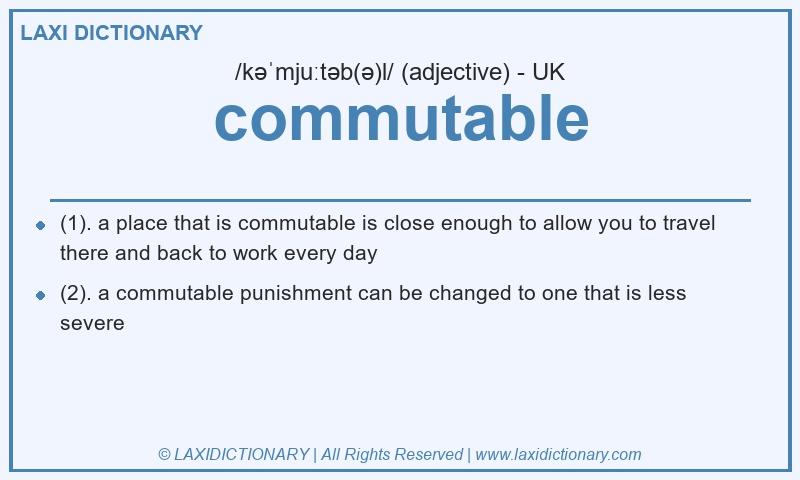 LAXI DICTIONARY

/kəˈmjuːtəb(ə)l/ (adjective) - UK

commutable

- (1). a place that is commutable is close enough to allow you to travel there and back to work every day
- (2). a commutable punishment can be changed to one that is less severe

© LAXIDICTIONARY | All Rights Reserved | www.laxidictionary.com